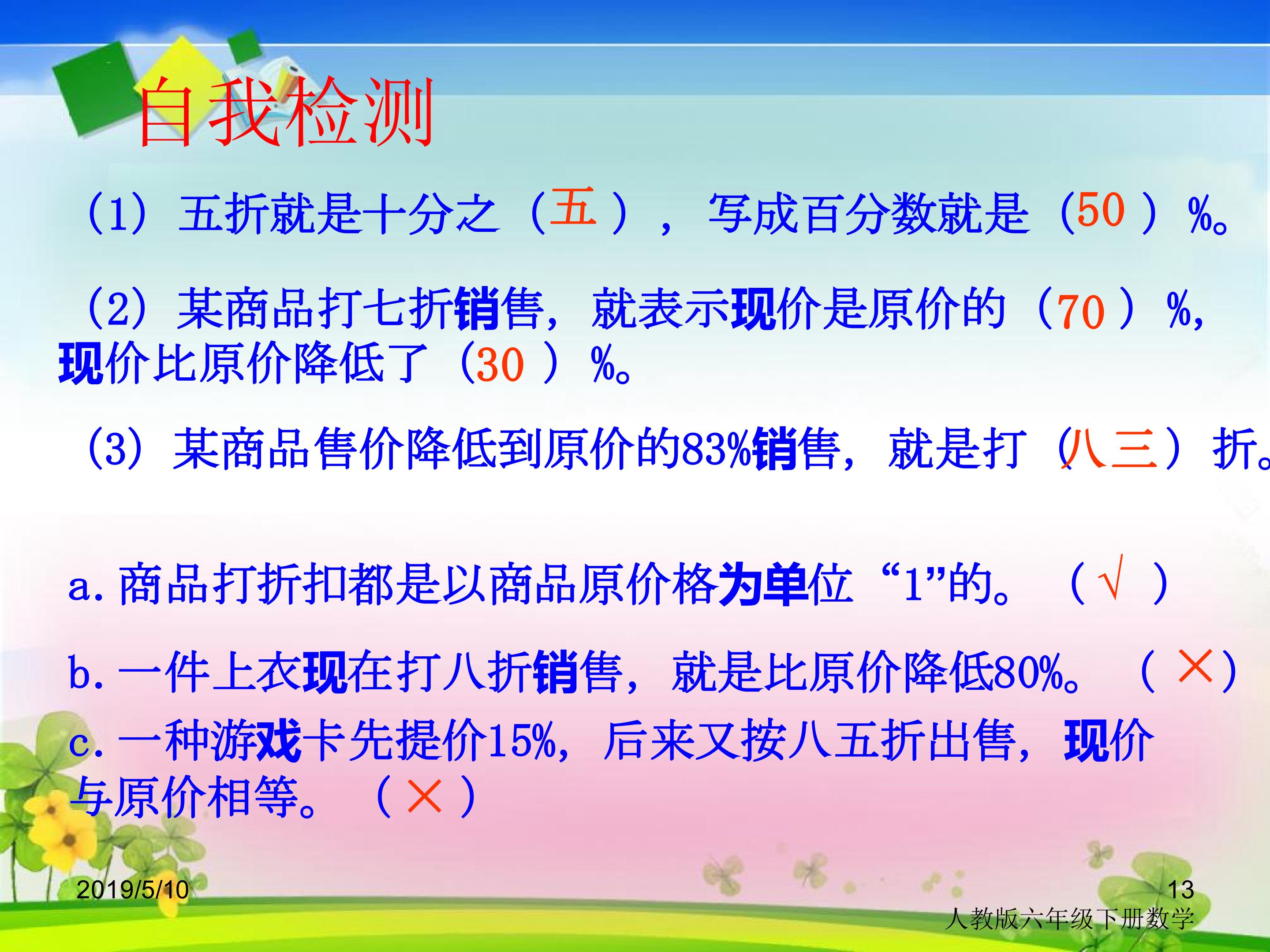 自我检测

（1）五折就是十分之（五），写成百分数就是（50）%。

（2）某商品打七折销售，就表示现价是原价的（70）%，现价比原价降低了（30）%。

（3）某商品售价降低到原价的83%销售，就是打（八三）折。

a. 商品打折扣都是以商品原价格为单位“1”的。（√）

b. 一件上衣现在打八折销售，就是比原价降低80%。（×）

c. 一种游戏卡先提价15%，后来又按八五折出售，现价与原价相等。（×）

2019/5/10

13

人教版六年级下册数学